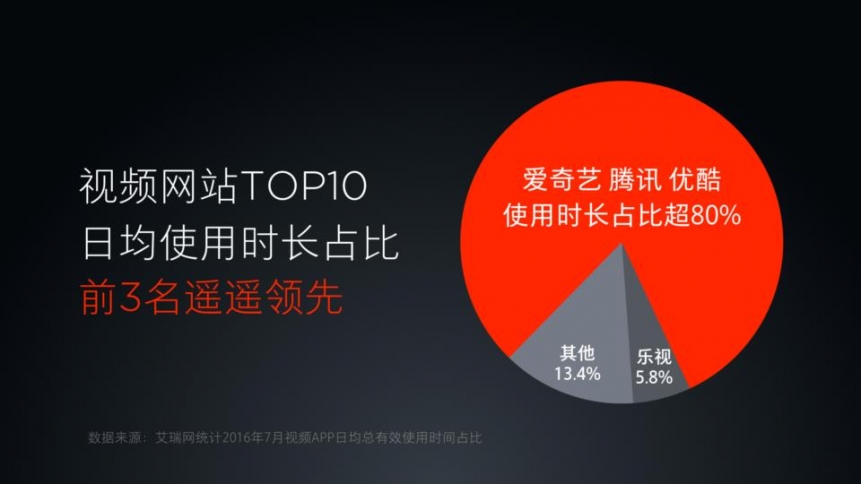 视频网站TOP10
日均使用时长占比
前3名遥遥领先

爱奇艺 腾讯 优酷
使用时长占比超80%

其他
13.4%

乐视
5.8%

数据来源：艾瑞网统计2016年7月视频APP日均总有效使用时间占比